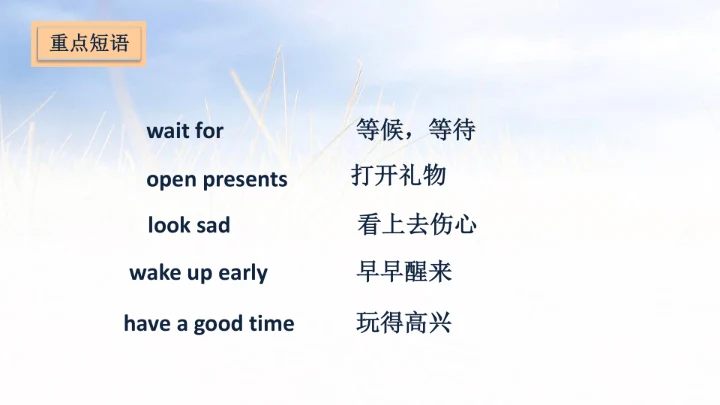 重点短语

wait for 等候，等待

open presents 打开礼物

look sad 看上去伤心

wake up early 早早醒来

have a good time 玩得高兴